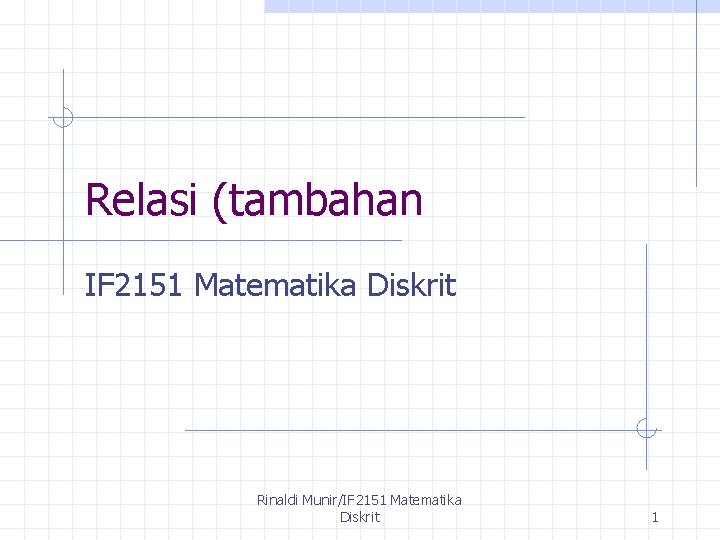 Relasi (tambahan

IF2151 Matematika Diskrit

Rinaldi Munir/IF2151 Matematika Diskrit

1